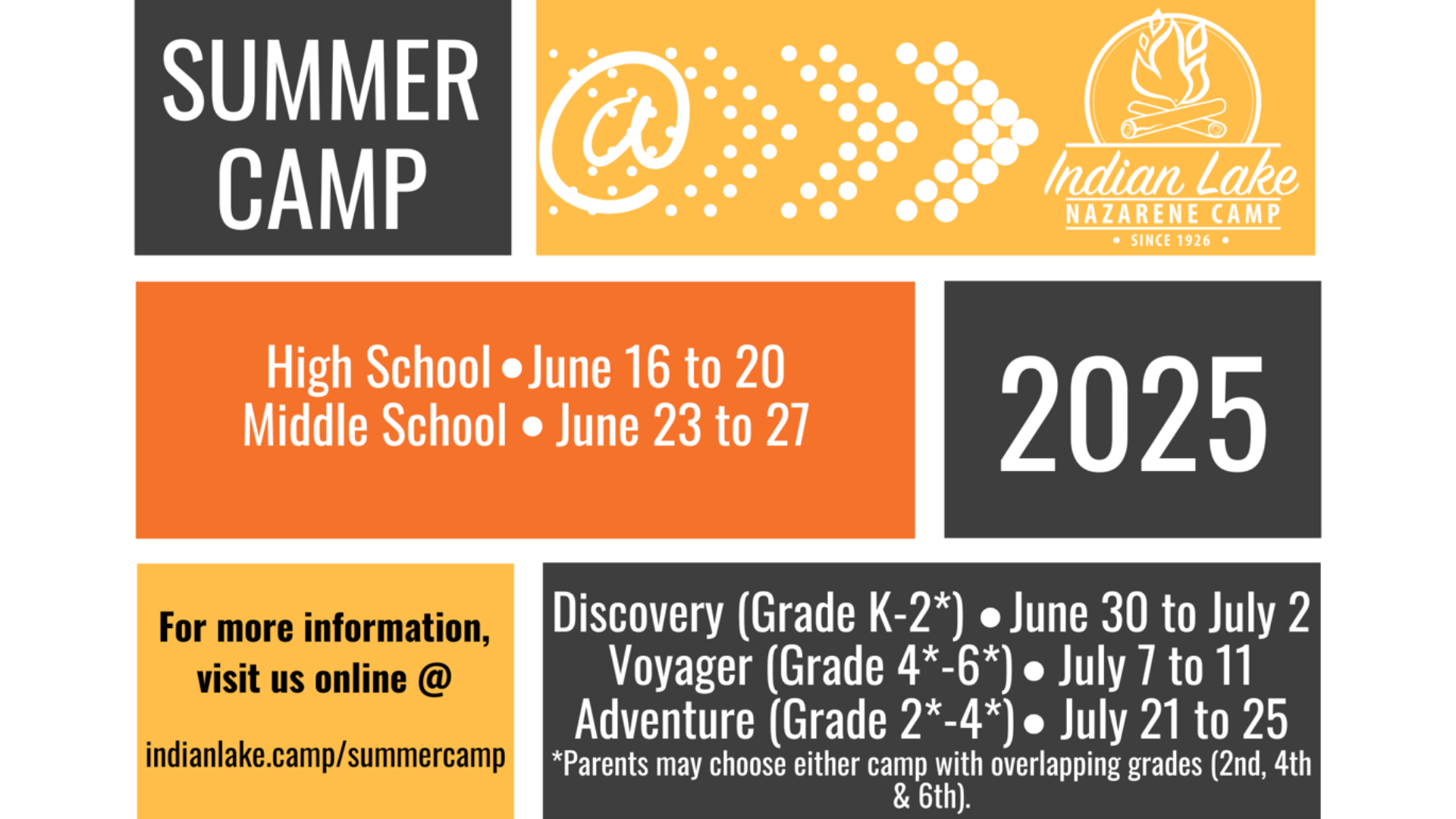 SUMMER CAMP

@

Indian Lake
NAZARENE CAMP
• SINCE 1926 •

High School • June 16 to 20
Middle School • June 23 to 27

2025

For more information, visit us online @

indianlake.camp/summercamp

Discovery (Grade K-2*) • June 30 to July 2
Voyager (Grade 4*-6*) • July 7 to 11
Adventure (Grade 2*-4*) • July 21 to 25
*Parents may choose either camp with overlapping grades (2nd, 4th & 6th).